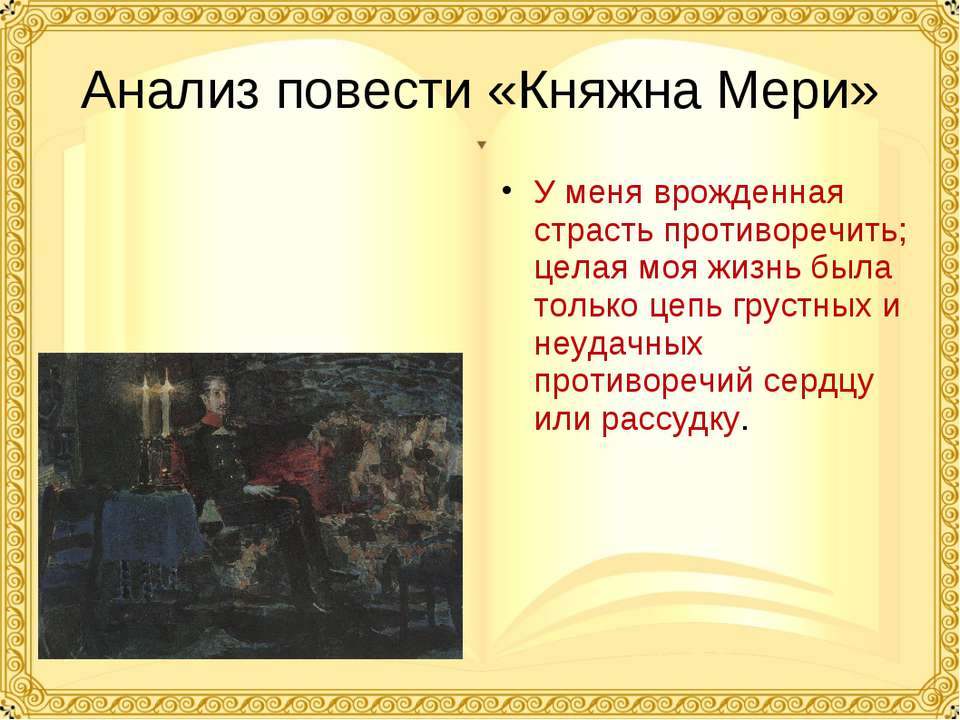 Анализ повести «Княжна Мери»

• У меня врожденная страсть противоречить; целая моя жизнь была только цепь грустных и неудачных противоречий сердцу или рассудку.